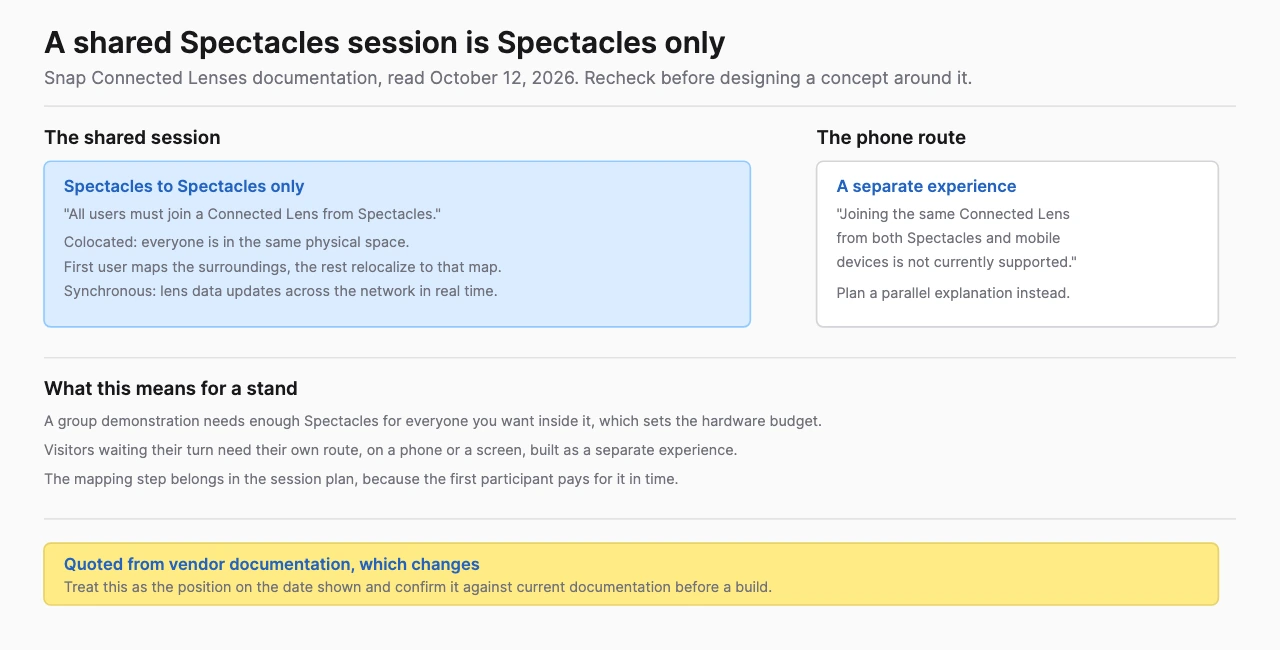 A shared Spectacles session is Spectacles only

Snap Connected Lenses documentation, read October 12, 2026. Recheck before designing a concept around it.

The shared session

Spectacles to Spectacles only

"All users must join a Connected Lens from Spectacles."

Colocated: everyone is in the same physical space.

First user maps the surroundings, the rest relocalize to that map.

Synchronous: lens data updates across the network in real time.

The phone route

A separate experience

"Joining the same Connected Lens from both Spectacles and mobile devices is not currently supported."

Plan a parallel explanation instead.

What this means for a stand

A group demonstration needs enough Spectacles for everyone you want inside it, which sets the hardware budget.

Visitors waiting their turn need their own route, on a phone or a screen, built as a separate experience.

The mapping step belongs in the session plan, because the first participant pays for it in time.

Quoted from vendor documentation, which changes

Treat this as the position on the date shown and confirm it against current documentation before a build.